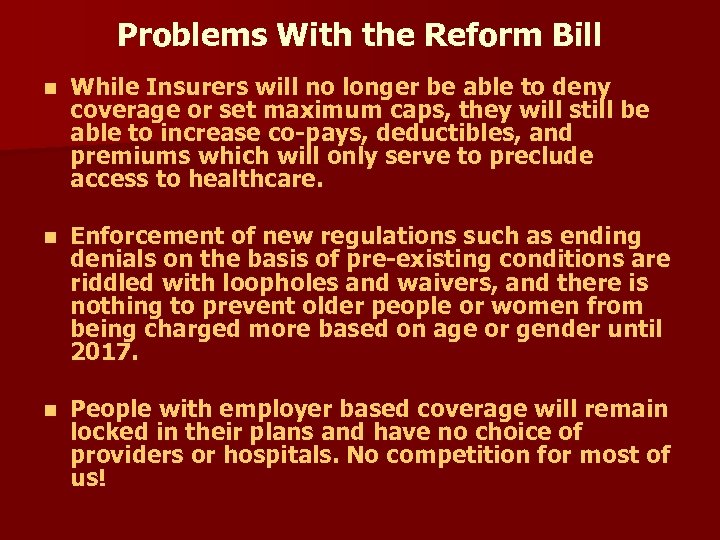 Problems With the Reform Bill

■ While Insurers will no longer be able to deny coverage or set maximum caps, they will still be able to increase co-pays, deductibles, and premiums which will only serve to preclude access to healthcare.

■ Enforcement of new regulations such as ending denials on the basis of pre-existing conditions are riddled with loopholes and waivers, and there is nothing to prevent older people or women from being charged more based on age or gender until 2017.

■ People with employer based coverage will remain locked in their plans and have no choice of providers or hospitals. No competition for most of us!